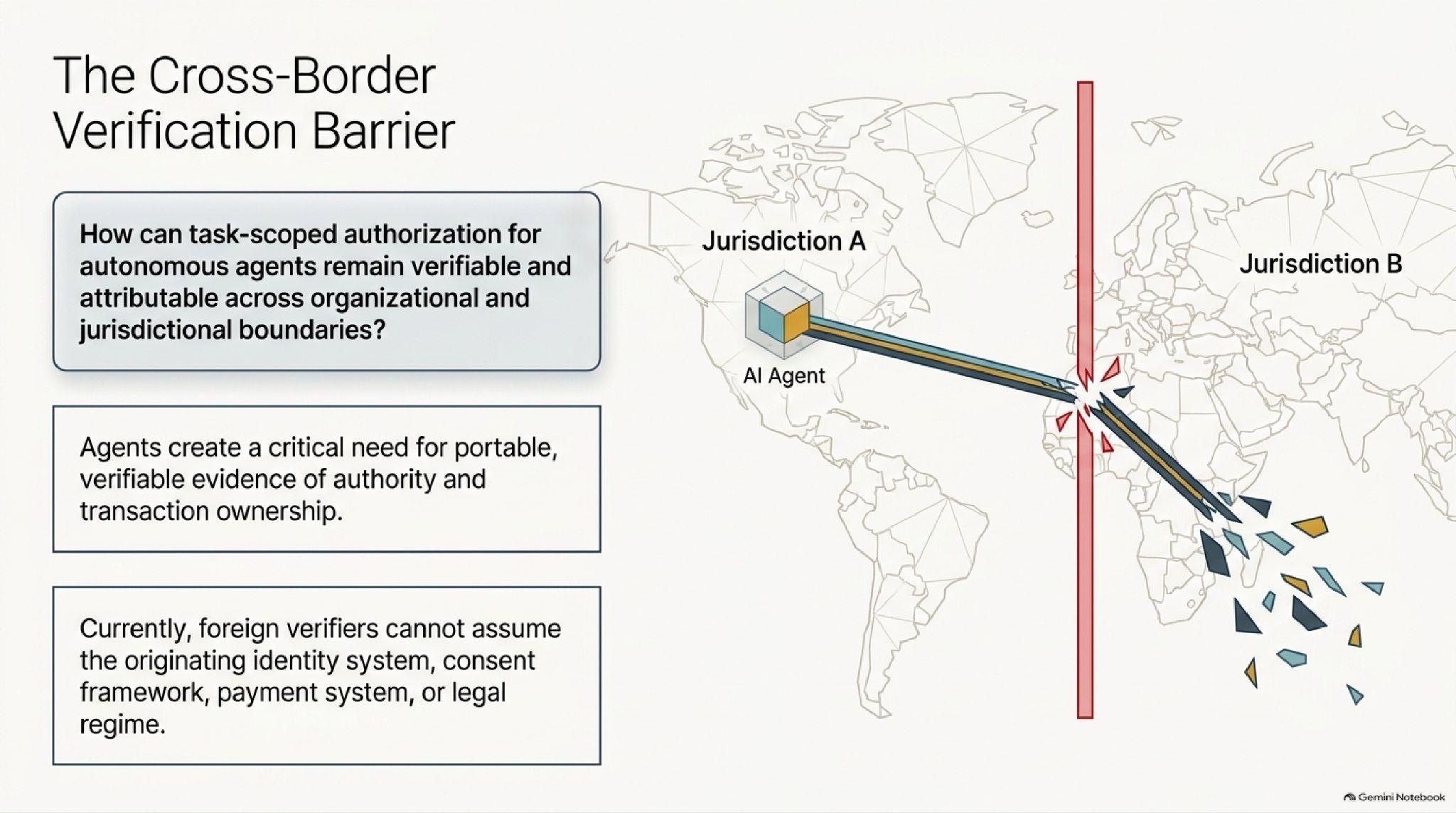 The Cross-Border Verification Barrier

How can task-scoped authorization for autonomous agents remain verifiable and attributable across organizational and jurisdictional boundaries?

Agents create a critical need for portable, verifiable evidence of authority and transaction ownership.

Currently, foreign verifiers cannot assume the originating identity system, consent framework, payment system, or legal regime.

Jurisdiction A

AI Agent

Jurisdiction B

Gemini Notebook